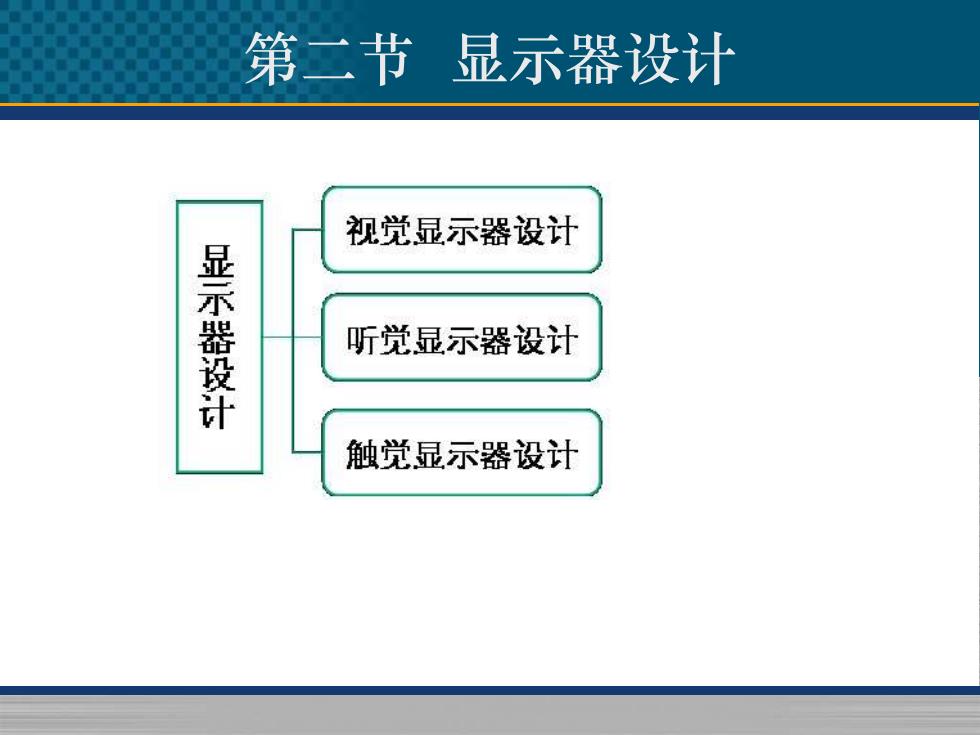 第二节 显示器设计

显示器设计

视觉显示器设计

听觉显示器设计

触觉显示器设计